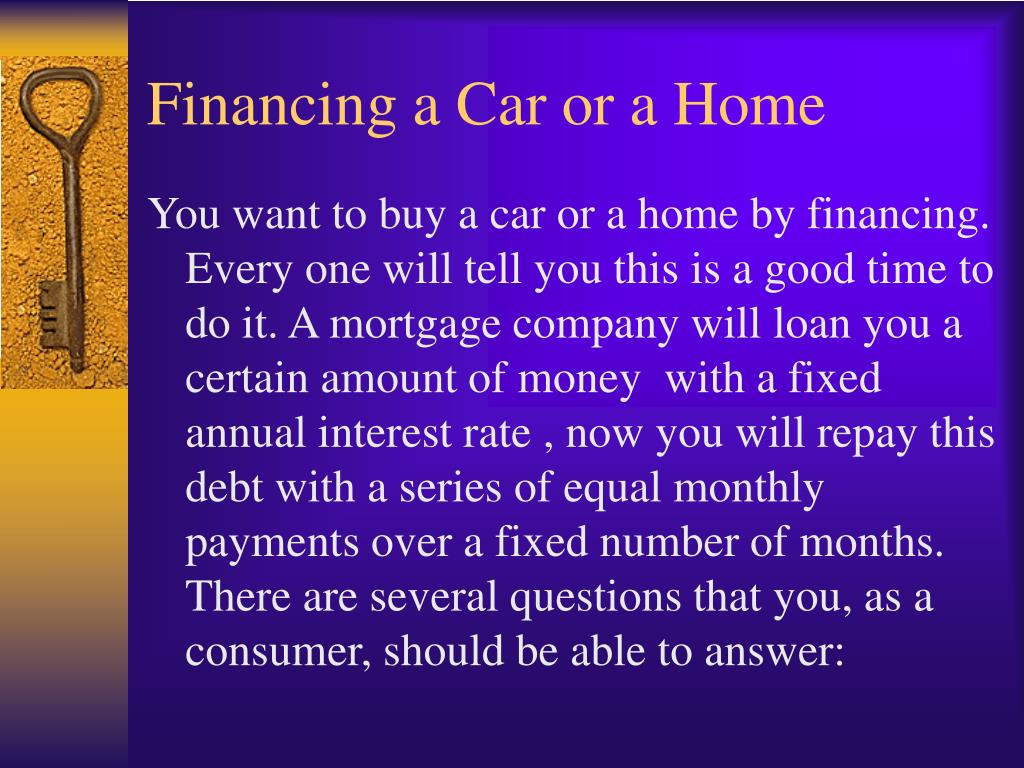 Financing a Car or a Home

You want to buy a car or a home by financing. Every one will tell you this is a good time to do it. A mortgage company will loan you a certain amount of money  with a fixed annual interest rate , now you will repay this debt with a series of equal monthly payments over a fixed number of months. There are several questions that you, as a consumer, should be able to answer: